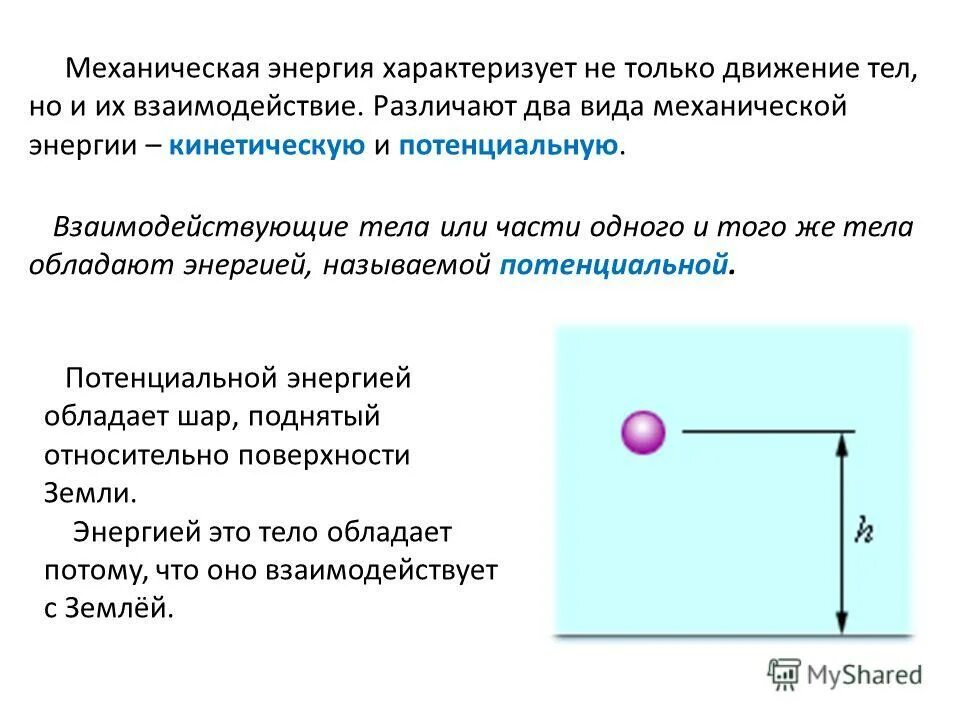 Механическая энергия характеризует не только движение тел, но и их взаимодействие. Различают два вида механической энергии – кинетическую и потенциальную.

Взаимодействующие тела или части одного и того же тела обладают энергией, называемой потенциальной.

Потенциальной энергией обладает шар, поднятый относительно поверхности Земли.

Энергией это тело обладает потому, что оно взаимодействует с Землёй.

$h$

MyShared